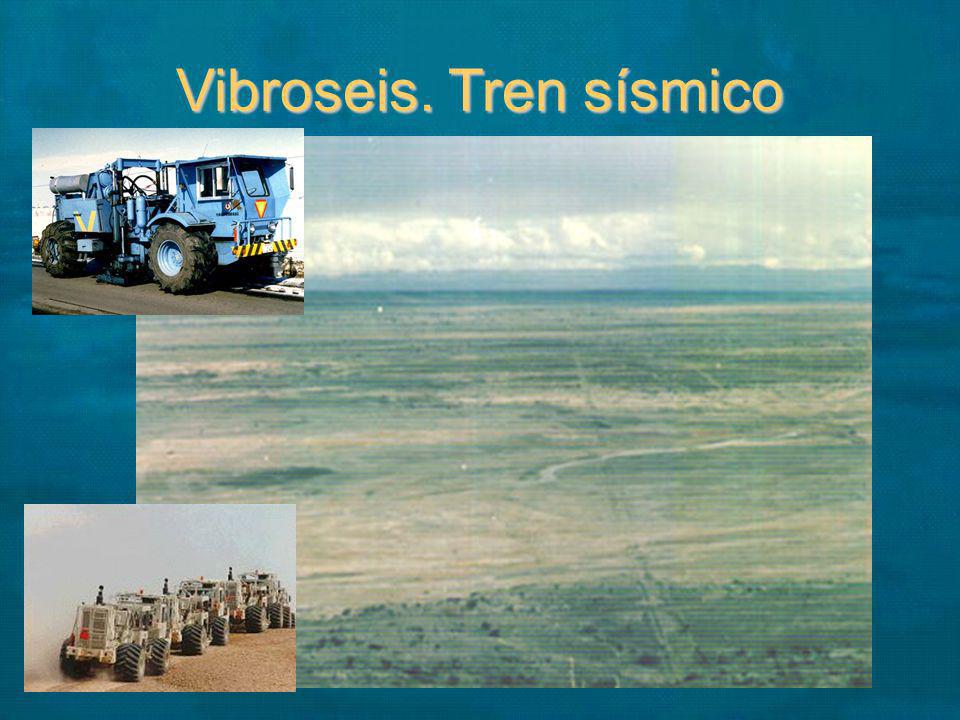 Vibroseis. Tren sísmico